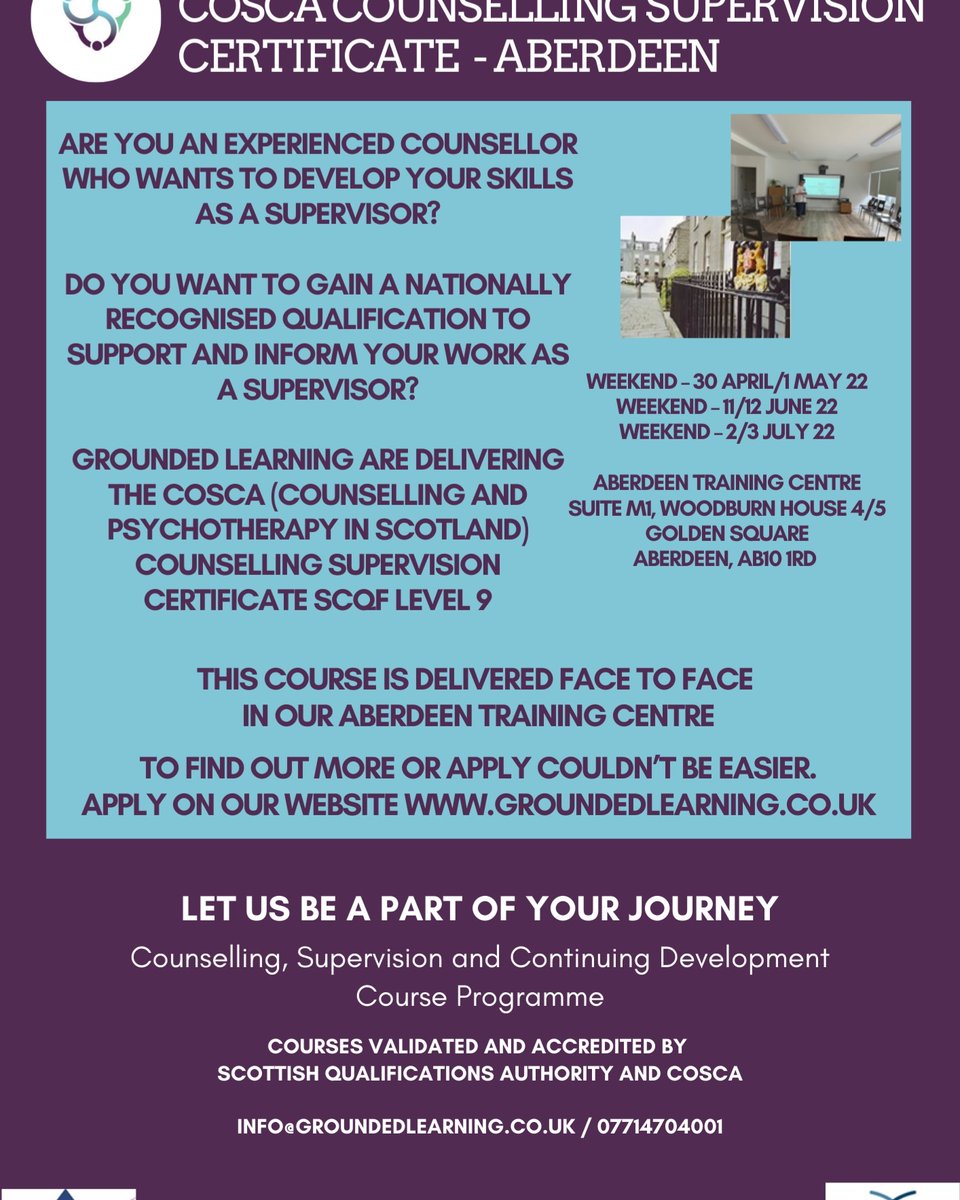 COSCA COUNSELLING SUPERVISION CERTIFICATE - ABERDEEN

ARE YOU AN EXPERIENCED COUNSELLOR WHO WANTS TO DEVELOP YOUR SKILLS AS A SUPERVISOR?

DO YOU WANT TO GAIN A NATIONALLY RECOGNISED QUALIFICATION TO SUPPORT AND INFORM YOUR WORK AS A SUPERVISOR?

GROUNDED LEARNING ARE DELIVERING THE COSCA (COUNSELLING AND PSYCHOTHERAPY IN SCOTLAND) COUNSELLING SUPERVISION CERTIFICATE SCQF LEVEL 9

WEEKEND - 30 APRIL/1 MAY 22
WEEKEND - 11/12 JUNE 22
WEEKEND - 2/3 JULY 22

ABERDEEN TRAINING CENTRE
SUITE M1, WOODBURN HOUSE 4/5
GOLDEN SQUARE
ABERDEEN, AB10 1RD

THIS COURSE IS DELIVERED FACE TO FACE IN OUR ABERDEEN TRAINING CENTRE

TO FIND OUT MORE OR APPLY COULDN'T BE EASIER. APPLY ON OUR WEBSITE WWW.GROUNDEDLEARNING.CO.UK

LET US BE A PART OF YOUR JOURNEY

Counselling, Supervision and Continuing Development Course Programme

COURSES VALIDATED AND ACCREDITED BY SCOTTISH QUALIFICATIONS AUTHORITY AND COSCA

INFO@GROUNDEDLEARNING.CO.UK / 07714704001